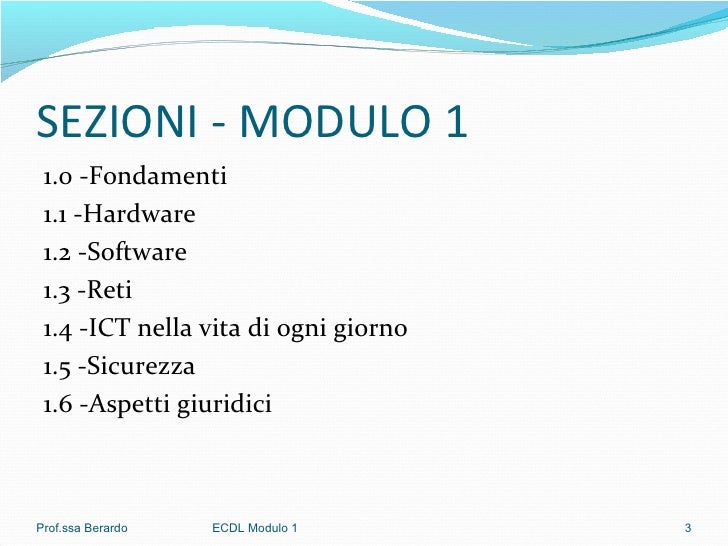 SEZIONI - MODULO 1

1.0 -Fondamenti
1.1 -Hardware
1.2 -Software
1.3 -Reti
1.4 -ICT nella vita di ogni giorno
1.5 -Sicurezza
1.6 -Aspetti giuridici

Prof.ssa Berardo ECDL Modulo 1 3